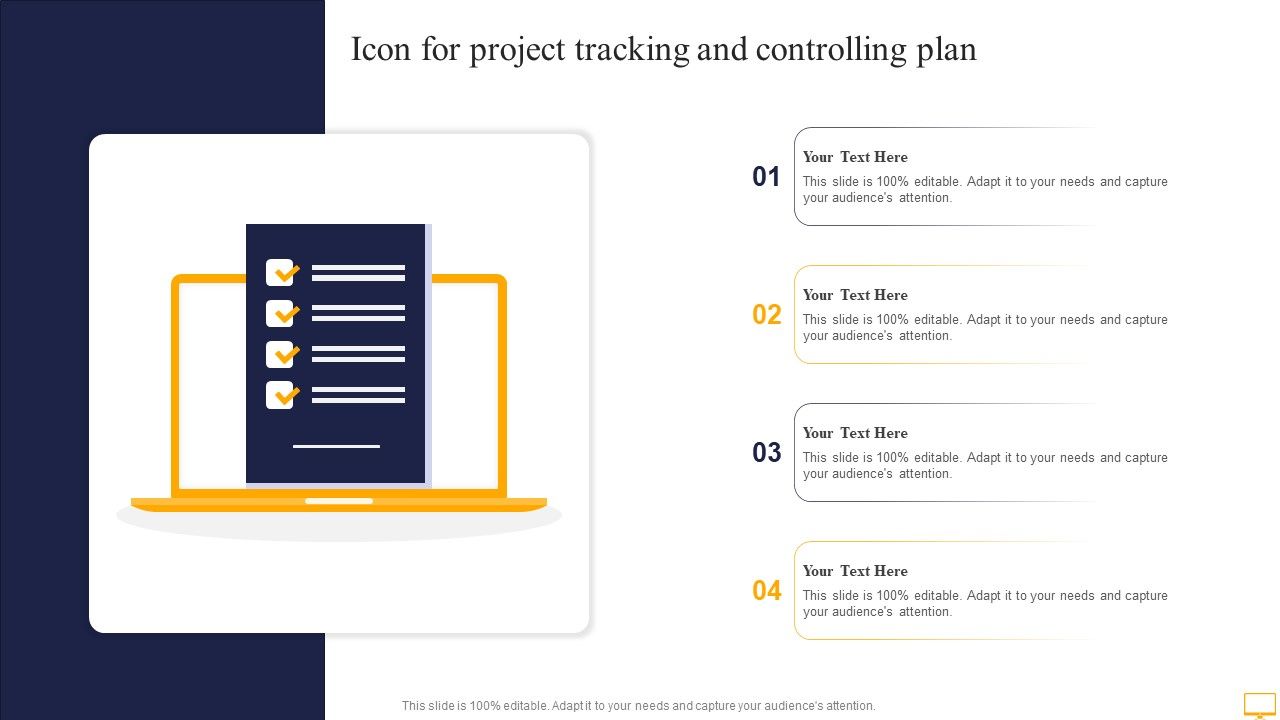 Icon for project tracking and controlling plan

01

Your Text Here

This slide is 100% editable. Adapt it to your needs and capture your audience's attention.

02

Your Text Here

This slide is 100% editable. Adapt it to your needs and capture your audience's attention.

03

Your Text Here

This slide is 100% editable. Adapt it to your needs and capture your audience's attention.

04

Your Text Here

This slide is 100% editable. Adapt it to your needs and capture your audience's attention.

This slide is 100% editable. Adapt it to your needs and capture your audience's attention.